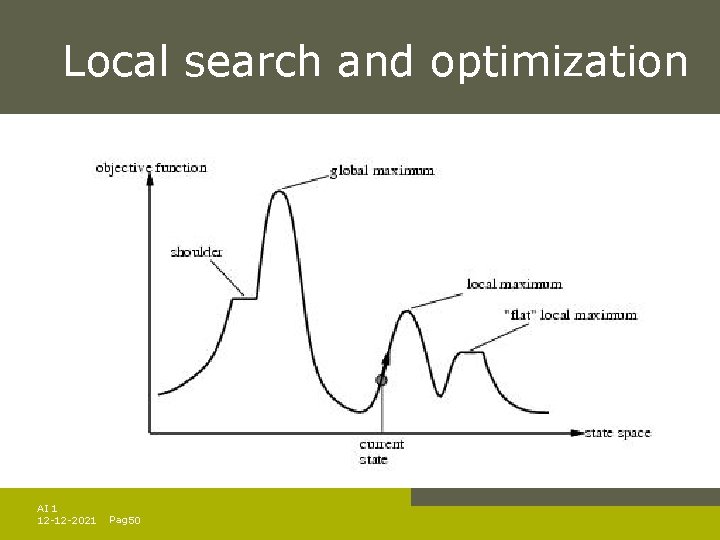 Local search and optimization

objective function

global maximum

shoulder

local maximum

"flat" local maximum

state space

current state

AI 1
12-12-2021 Pag50